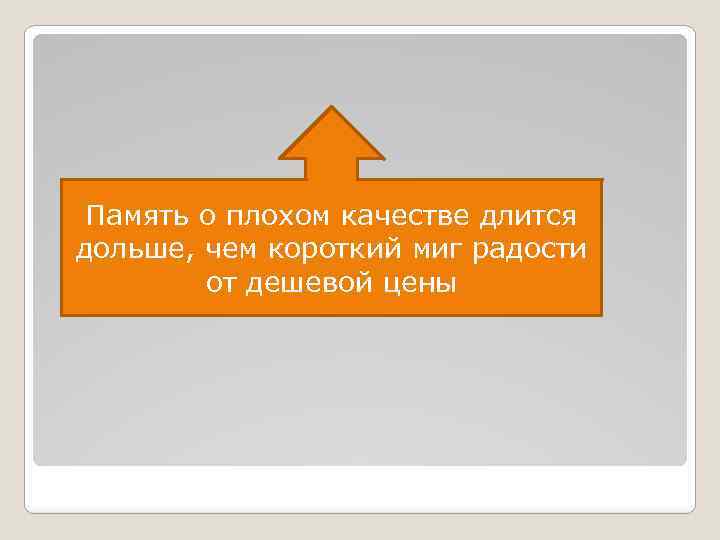 Память о плохом качестве длится дольше, чем короткий миг радости от дешевой цены